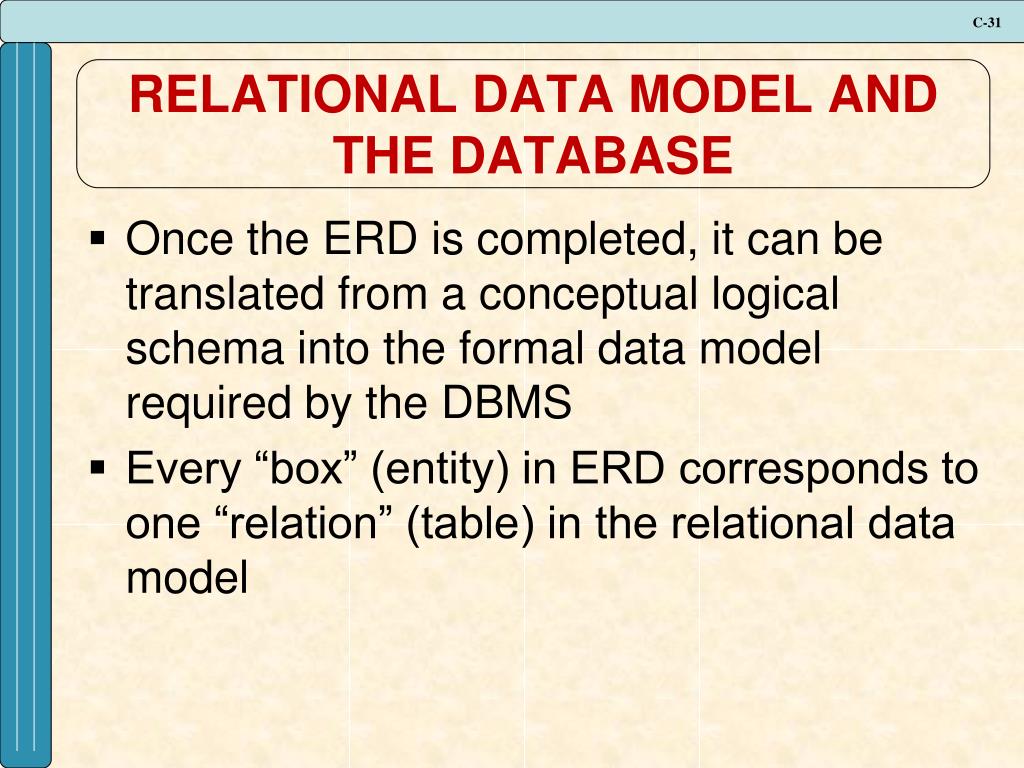 C-31

RELATIONAL DATA MODEL AND THE DATABASE

▪ Once the ERD is completed, it can be translated from a conceptual logical schema into the formal data model required by the DBMS

▪ Every “box” (entity) in ERD corresponds to one “relation” (table) in the relational data model